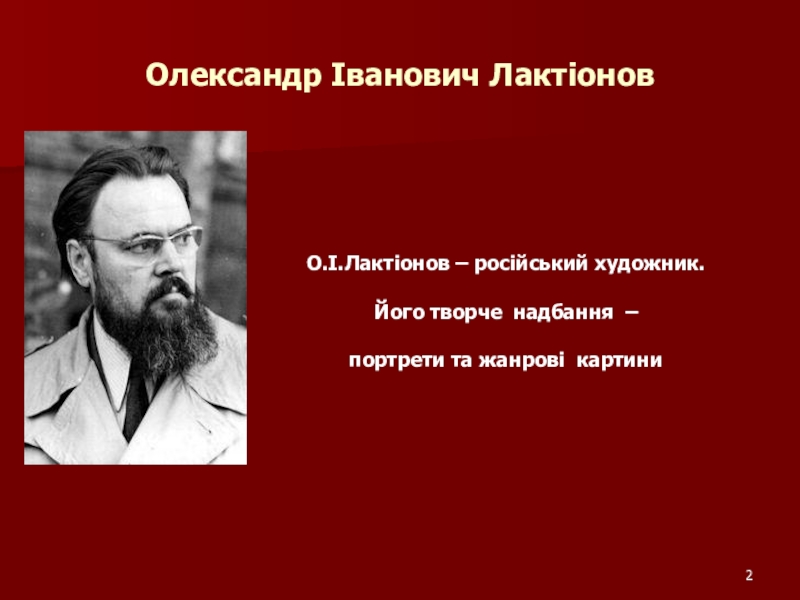 Олександр Іванович Лактіонов

О.І.Лактіонов – російський художник.

Його творче надбання –

портрети та жанрові картини

2